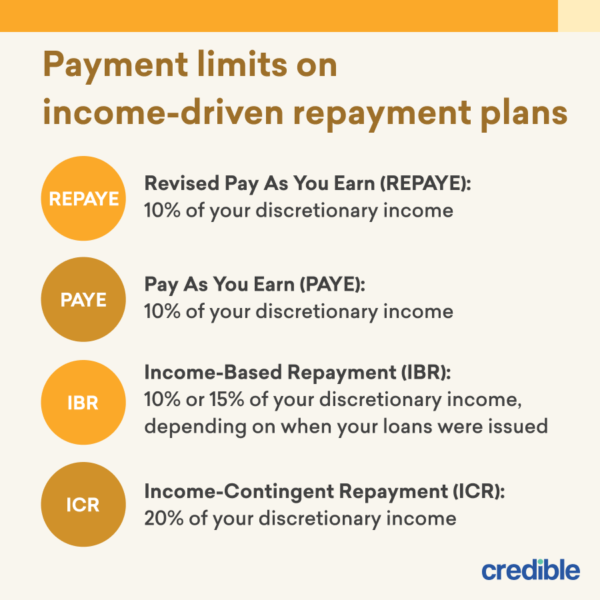 Payment limits on income-driven repayment plans

REPAYE

Revised Pay As You Earn (REPAYE):
10% of your discretionary income

PAYE

Pay As You Earn (PAYE):
10% of your discretionary income

IBR

Income-Based Repayment (IBR):
10% or 15% of your discretionary income, depending on when your loans were issued

ICR

Income-Contingent Repayment (ICR):
20% of your discretionary income

credible